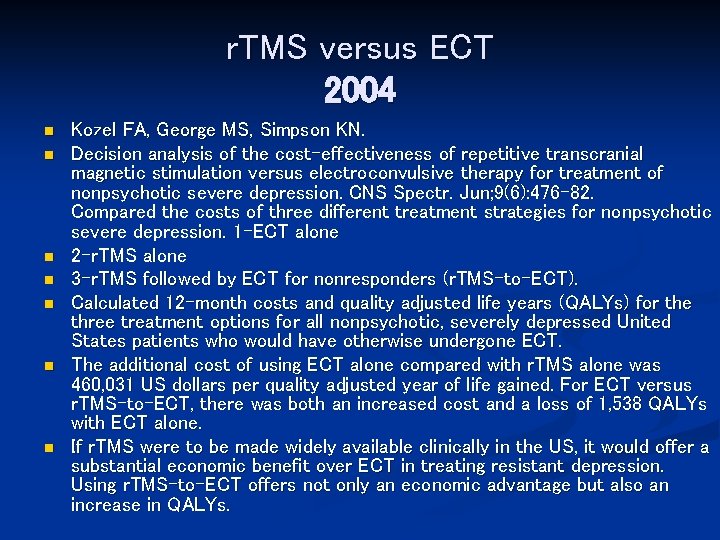 rTMS versus ECT
2004

• Kozel FA, George MS, Simpson KN.
• Decision analysis of the cost-effectiveness of repetitive transcranial magnetic stimulation versus electroconvulsive therapy for treatment of nonpsychotic severe depression. CNS Spectr. Jun;9(6):476-82. Compared the costs of three different treatment strategies for nonpsychotic severe depression. 1-ECT alone
• 2-rTMS alone
• 3-rTMS followed by ECT for nonresponders (rTMS-to-ECT).
• Calculated 12-month costs and quality adjusted life years (QALYs) for the three treatment options for all nonpsychotic, severely depressed United States patients who would have otherwise undergone ECT.
• The additional cost of using ECT alone compared with rTMS alone was 460,031 US dollars per quality adjusted year of life gained. For ECT versus rTMS-to-ECT, there was both an increased cost and a loss of 1,538 QALYs with ECT alone.
• If rTMS were to be made widely available clinically in the US, it would offer a substantial economic benefit over ECT in treating resistant depression. Using rTMS-to-ECT offers not only an economic advantage but also an increase in QALYs.